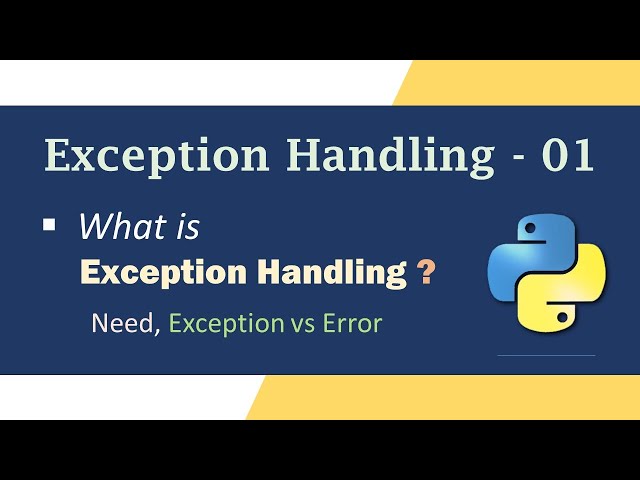 Exception Handling - 01

▪ What is
Exception Handling ?

Need, Exception vs Error